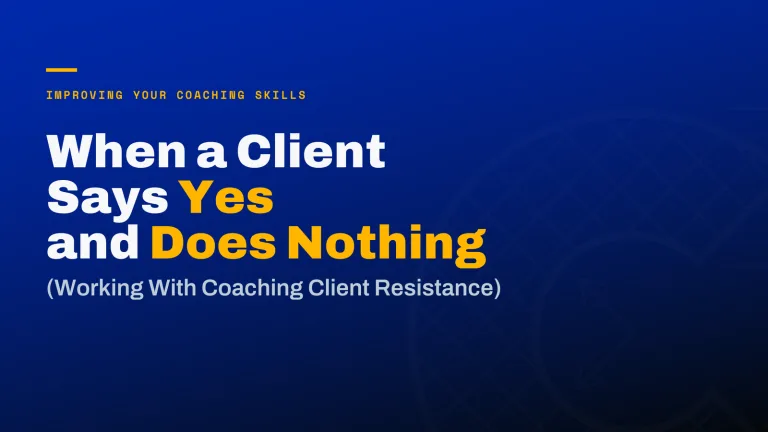 IMPROVING YOUR COACHING SKILLS

When a Client Says Yes and Does Nothing

(Working With Coaching Client Resistance)